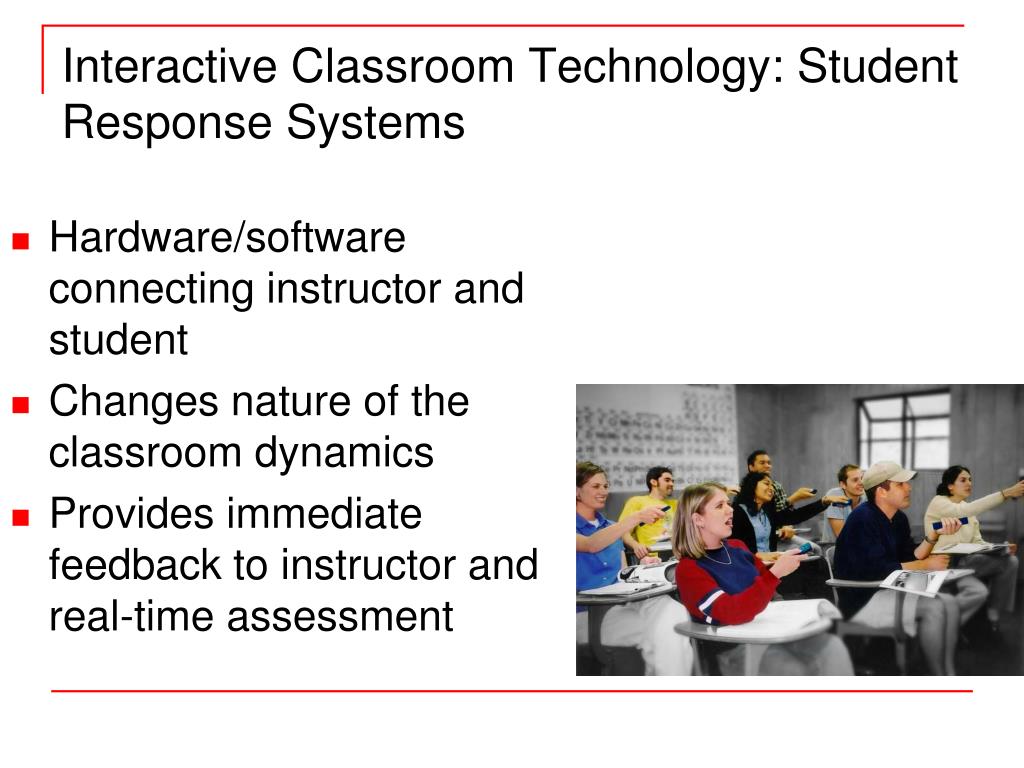 Interactive Classroom Technology: Student Response Systems

- Hardware/software connecting instructor and student
- Changes nature of the classroom dynamics
- Provides immediate feedback to instructor and real-time assessment